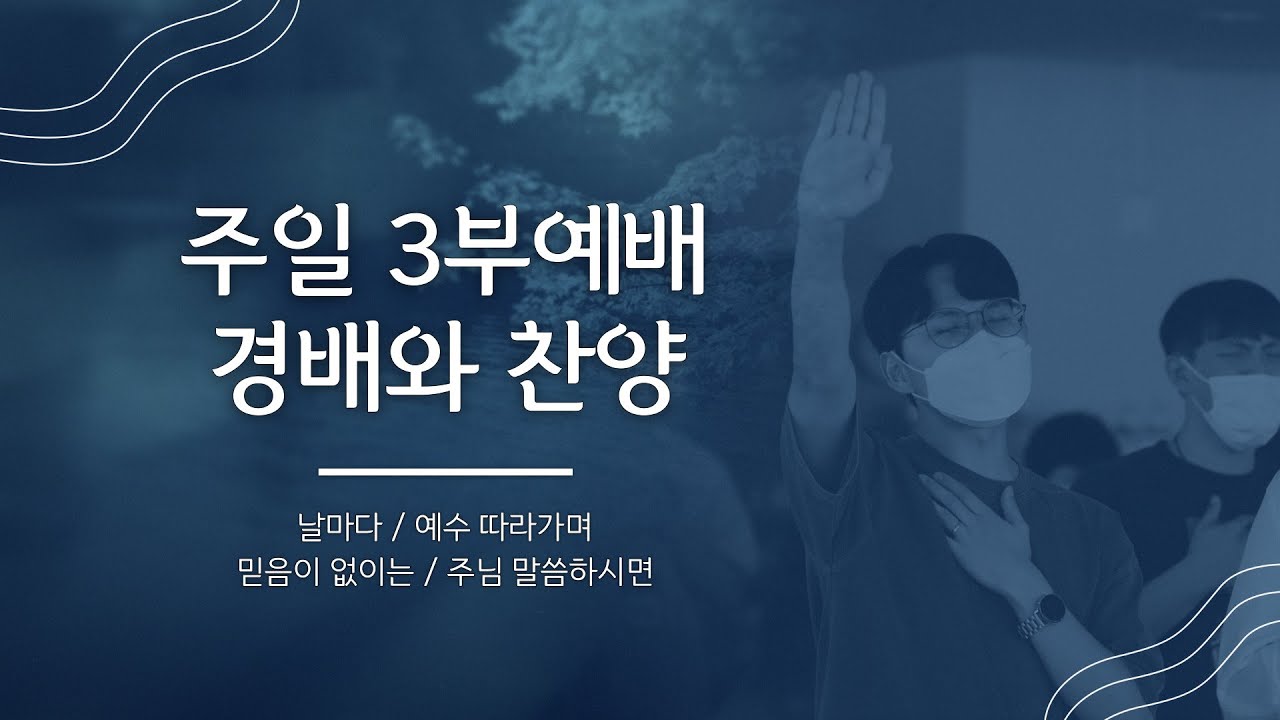 주일 3부예배
경배와 찬양

날마다 / 예수 따라가며
믿음이 없이는 / 주님 말씀하시면